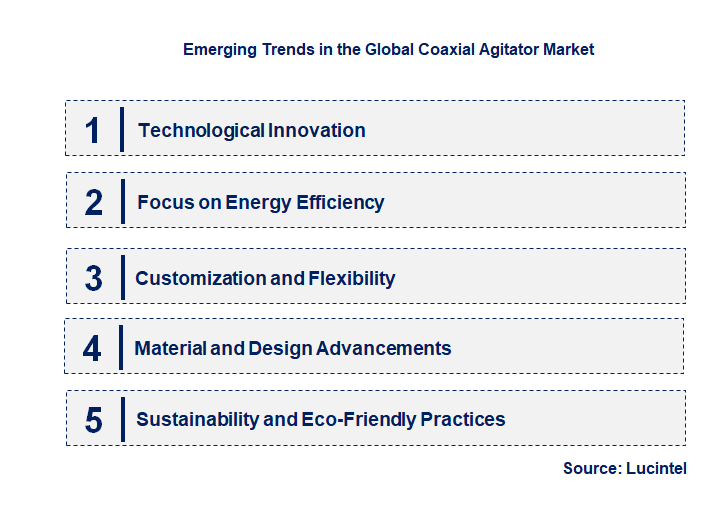 Emerging Trends in the Global Coaxial Agitator Market

1 Technological Innovation

2 Focus on Energy Efficiency

3 Customization and Flexibility

4 Material and Design Advancements

5 Sustainability and Eco-Friendly Practices

Source: Lucintel